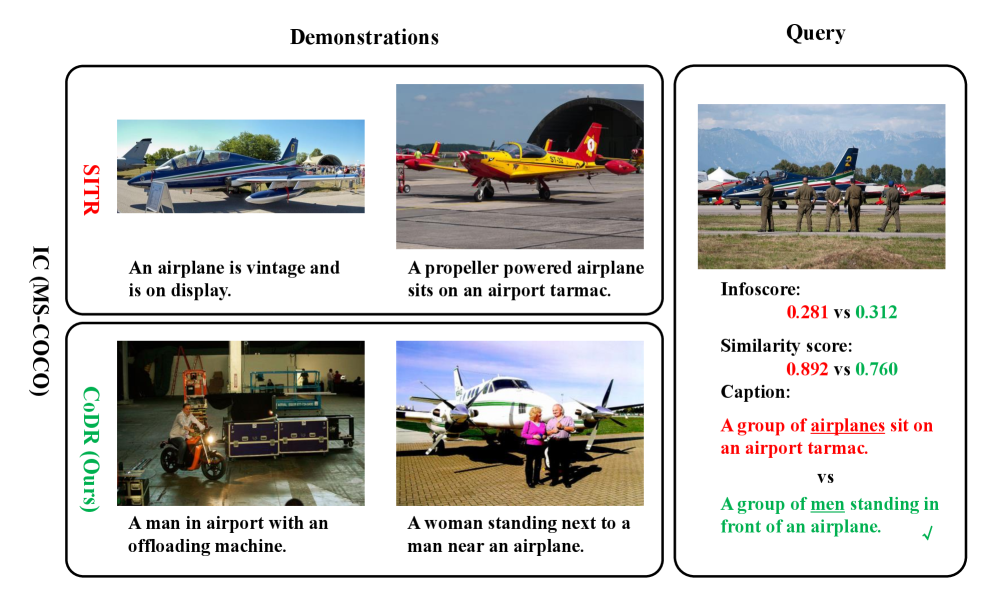 Demonstrations

Query

IC (MS-COCO)

SITR

An airplane is vintage and is on display.

A propeller powered airplane sits on an airport tarmac.

CoDR (Ours)

A man in airport with an offloading machine.

A woman standing next to a man near an airplane.

Infoscore:
0.281 vs 0.312

Similarity score:
0.892 vs 0.760

Caption:

A group of airplanes sit on an airport tarmac.

vs

A group of men standing in front of an airplane. ✓